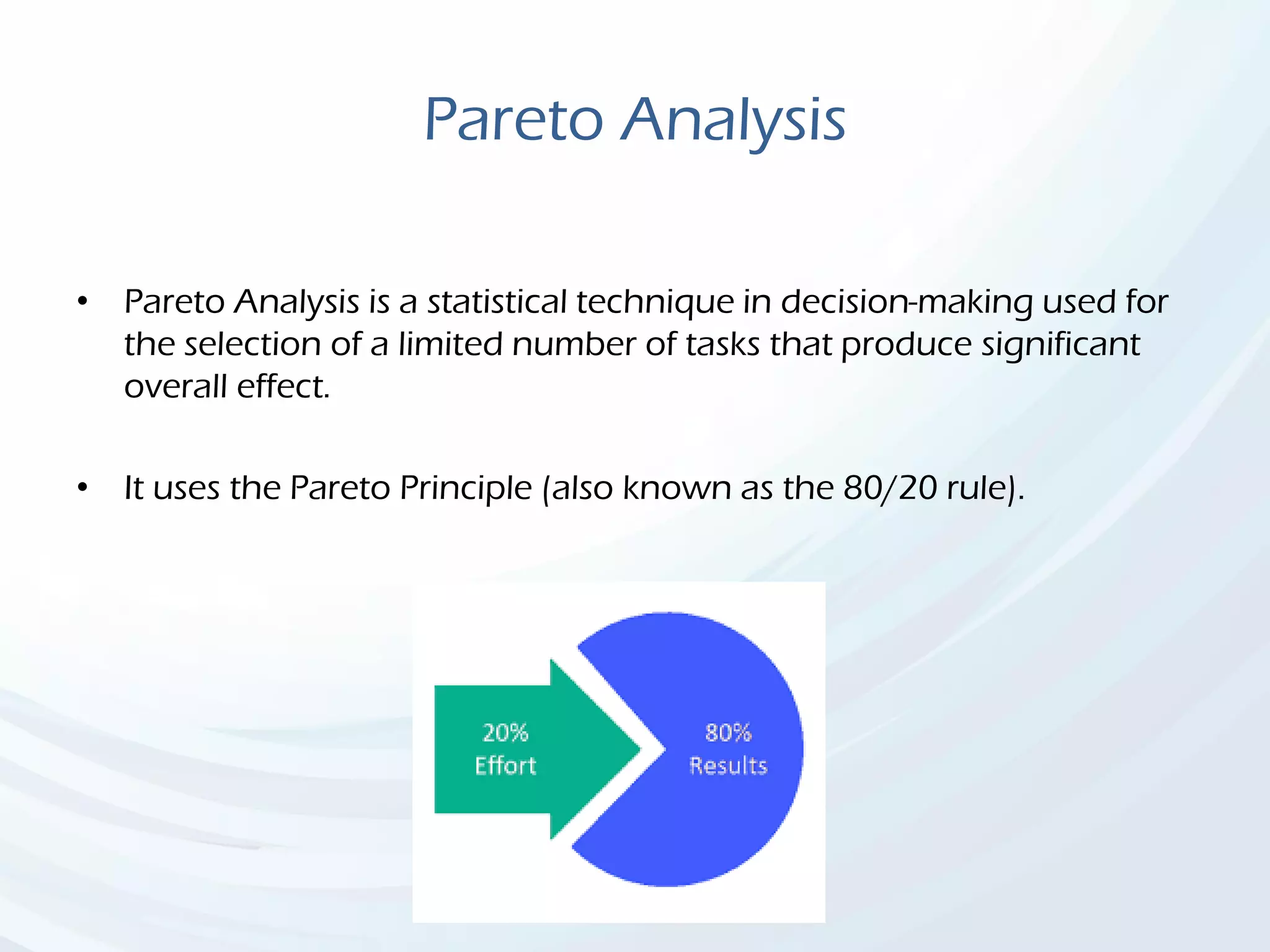 Pareto Analysis

• Pareto Analysis is a statistical technique in decision-making used for the selection of a limited number of tasks that produce significant overall effect.

• It uses the Pareto Principle (also known as the 80/20 rule).

20%
Effort

80%
Results